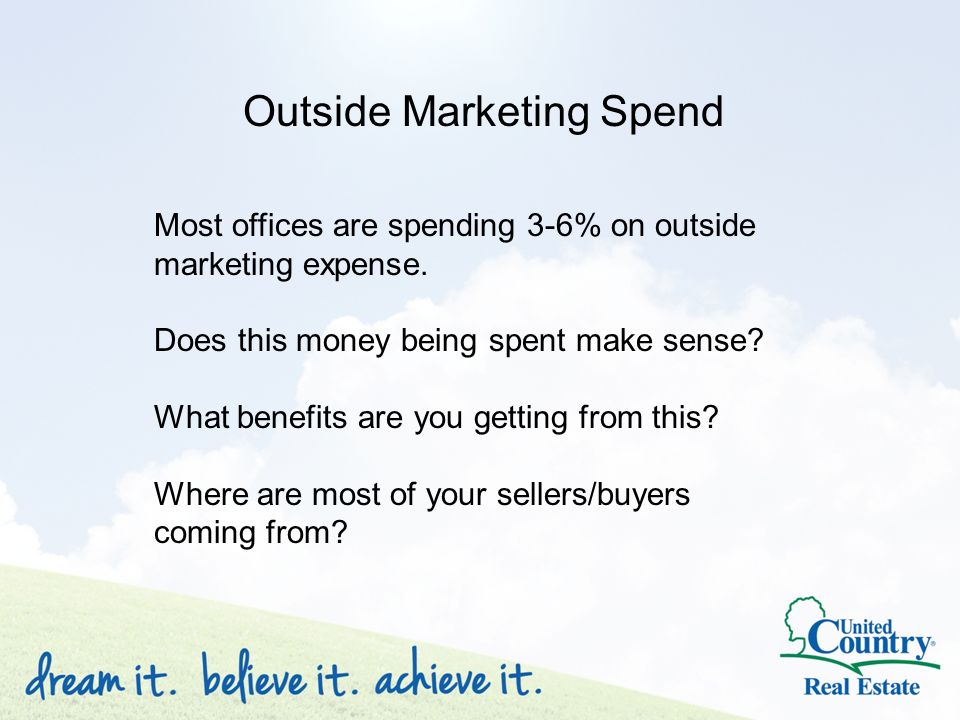 Outside Marketing Spend

Most offices are spending 3-6% on outside marketing expense.

Does this money being spent make sense?

What benefits are you getting from this?

Where are most of your sellers/buyers coming from?

dream it. believe it. achieve it.

United Country® Real Estate